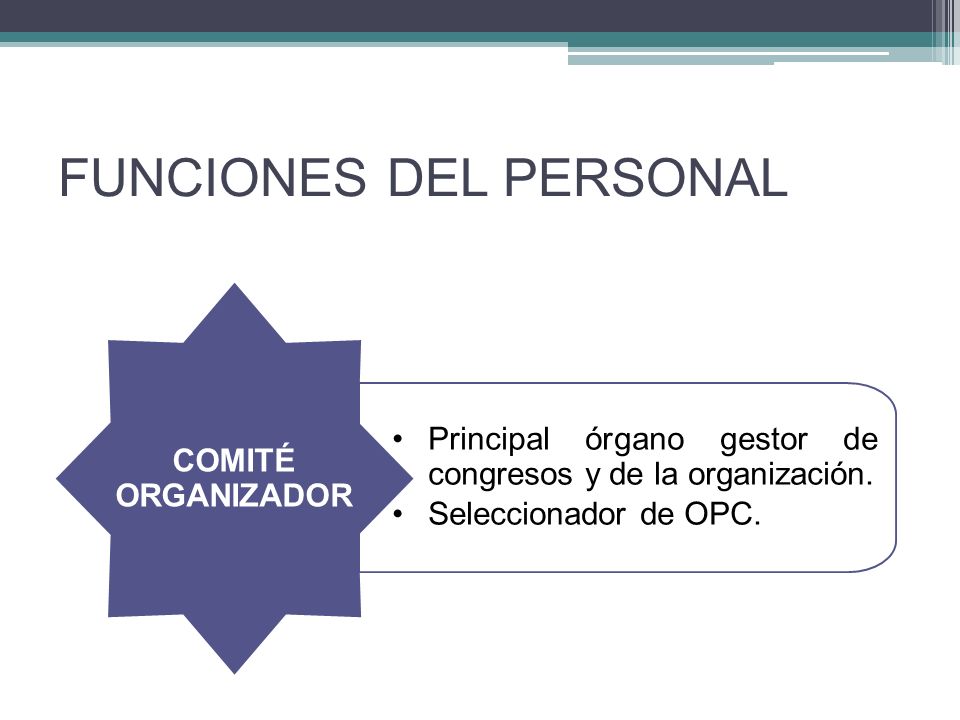 FUNCIONES DEL PERSONAL

COMITÉ ORGANIZADOR

• Principal órgano gestor de congresos y de la organización.
• Seleccionador de OPC.